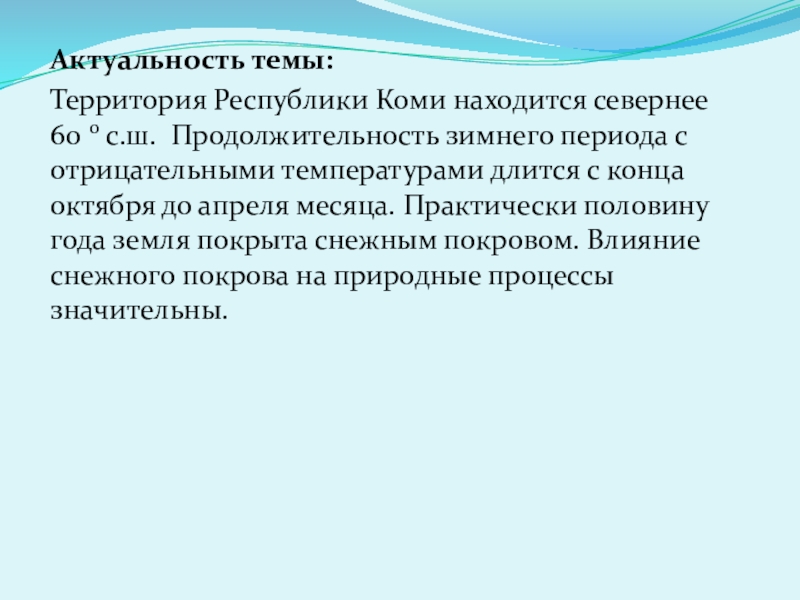 Актуальность темы:

Территория Республики Коми находится севернее 60 º с.ш. Продолжительность зимнего периода с отрицательными температурами длится с конца октября до апреля месяца. Практически половину года земля покрыта снежным покровом. Влияние снежного покрова на природные процессы значительны.